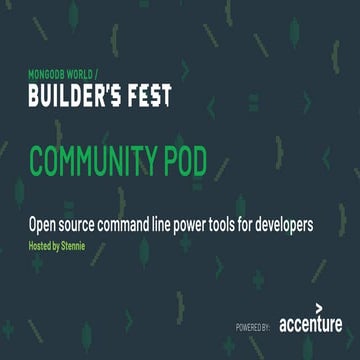 MONGODB WORLD /
BUILDER'S FEST

COMMUNITY POD

Open source command line power tools for developers
Hosted by Stennie

POWERED BY: accenture